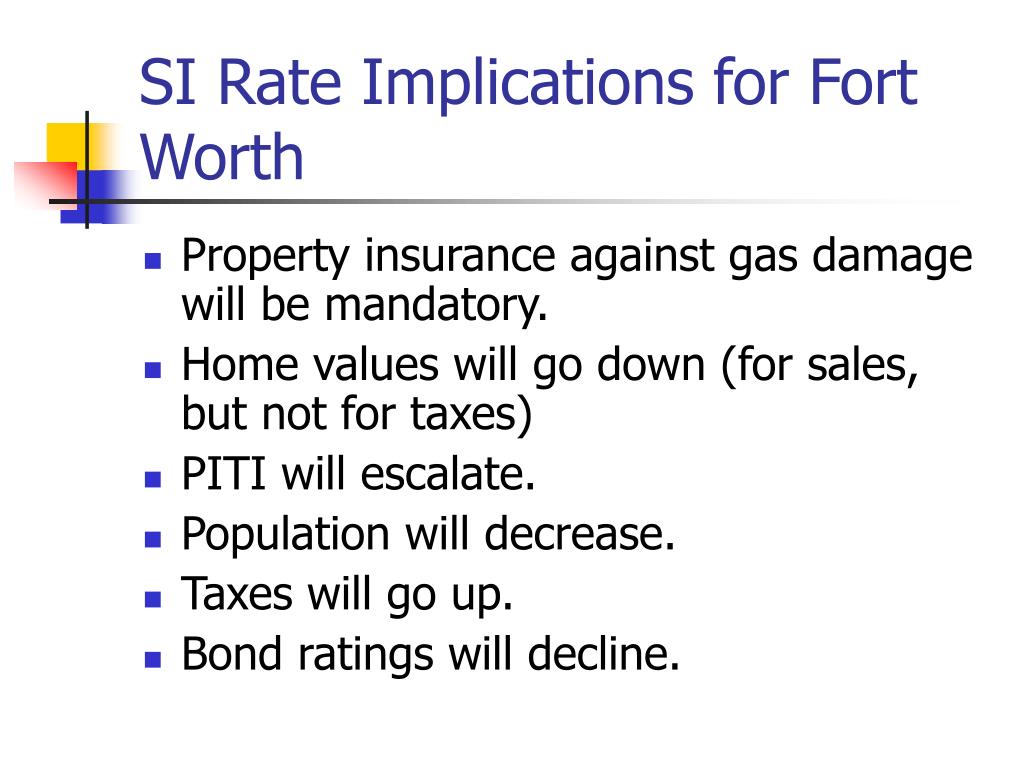 SI Rate Implications for Fort Worth

- Property insurance against gas damage will be mandatory.
- Home values will go down (for sales, but not for taxes)
- PITI will escalate.
- Population will decrease.
- Taxes will go up.
- Bond ratings will decline.